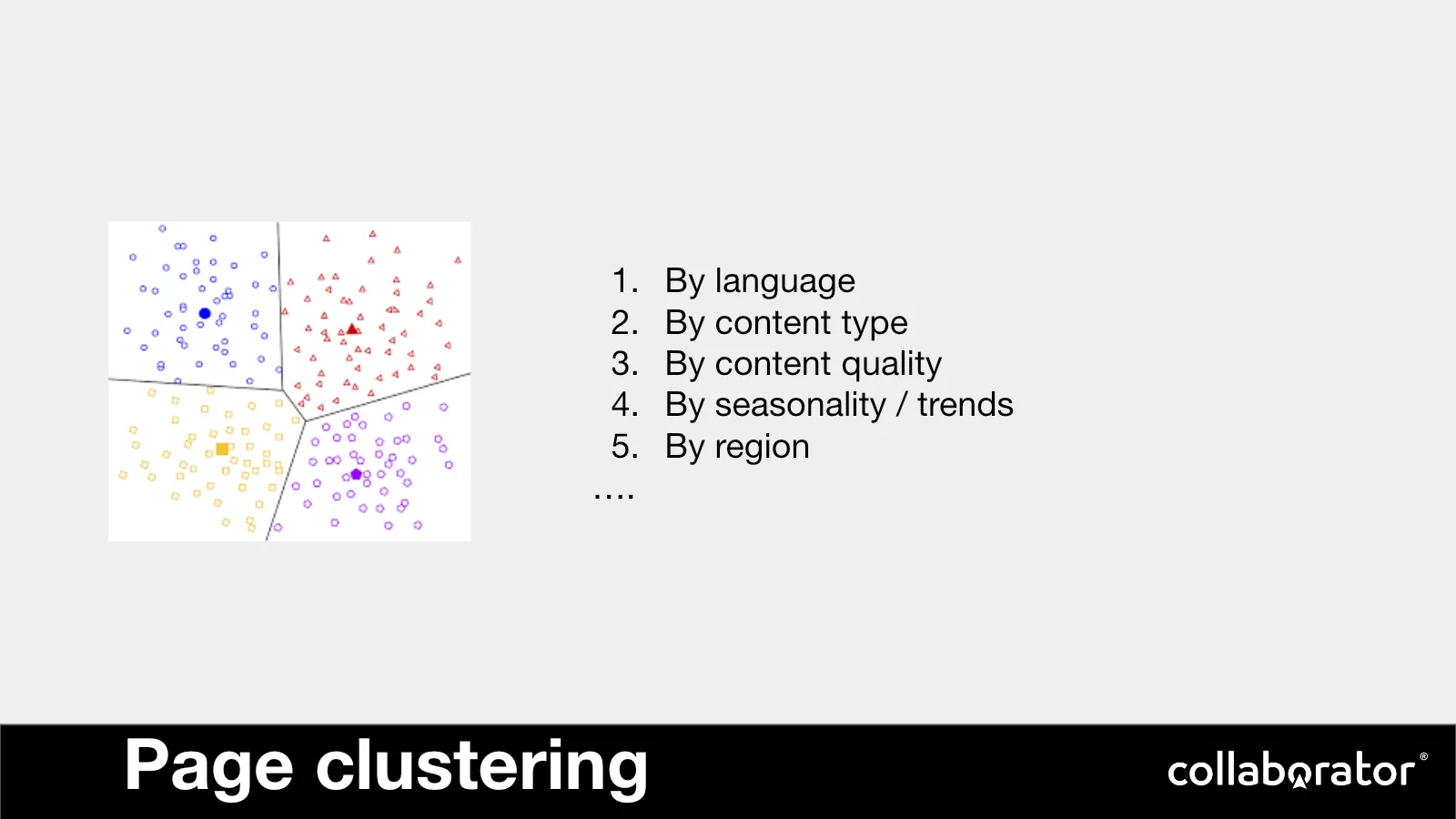 1. By language
2. By content type
3. By content quality
4. By seasonality / trends
5. By region
....

Page clustering

collaborator®